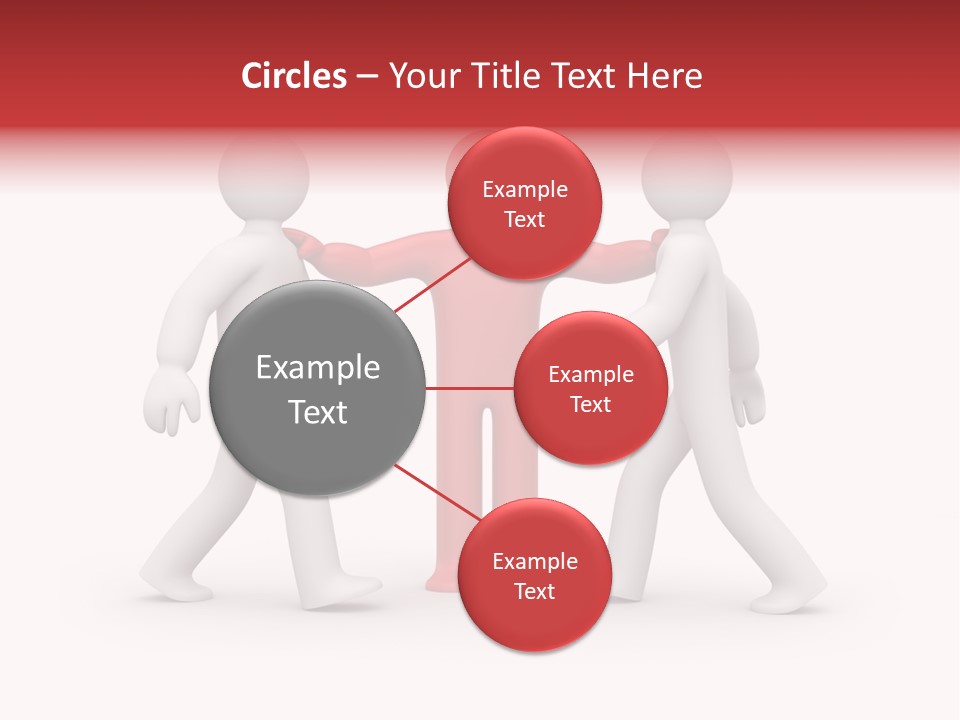 Circles – Your Title Text Here

Example Text

Example Text

Example Text

Example Text